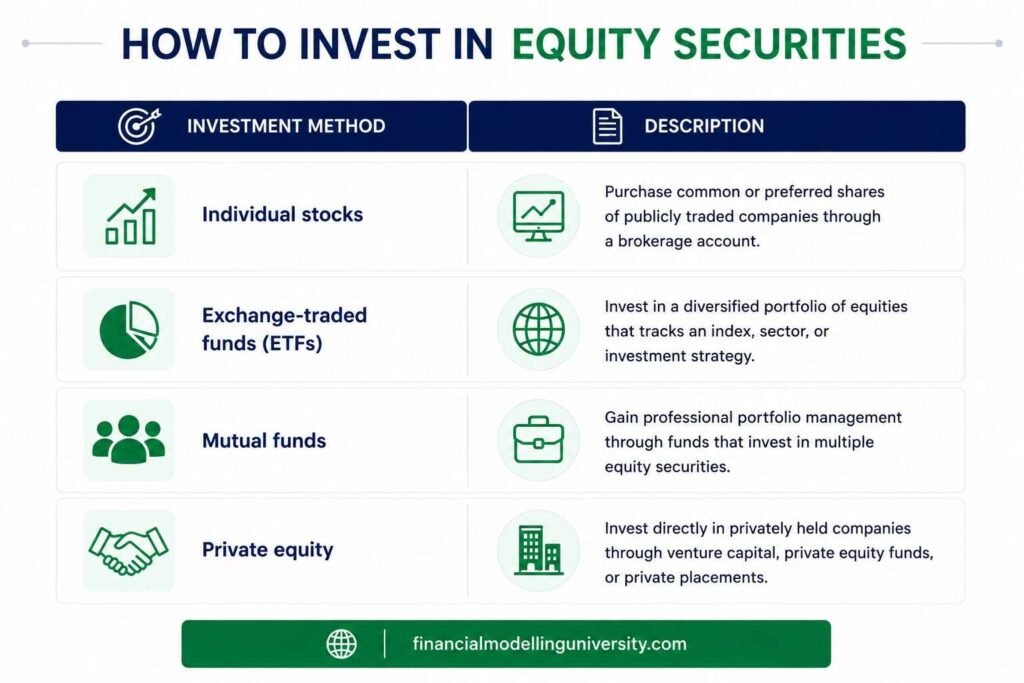 HOW TO INVEST IN EQUITY SECURITIES

| INVESTMENT METHOD | DESCRIPTION |
|---|---|
| Individual stocks | Purchase common or preferred shares of publicly traded companies through a brokerage account. |
| Exchange-traded funds (ETFs) | Invest in a diversified portfolio of equities that tracks an index, sector, or investment strategy. |
| Mutual funds | Gain professional portfolio management through funds that invest in multiple equity securities. |
| Private equity | Invest directly in privately held companies through venture capital, private equity funds, or private placements. |

financialmodellinguniversity.com